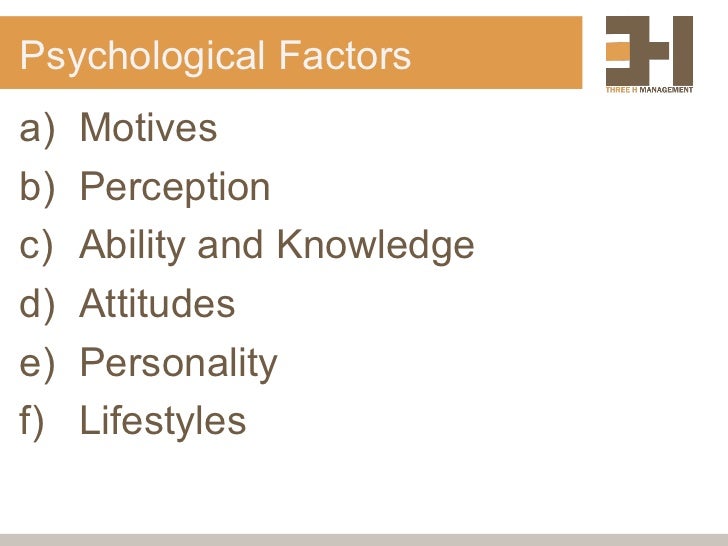 Psychological Factors

THREE H MANAGEMENT

a) Motives
b) Perception
c) Ability and Knowledge
d) Attitudes
e) Personality
f) Lifestyles